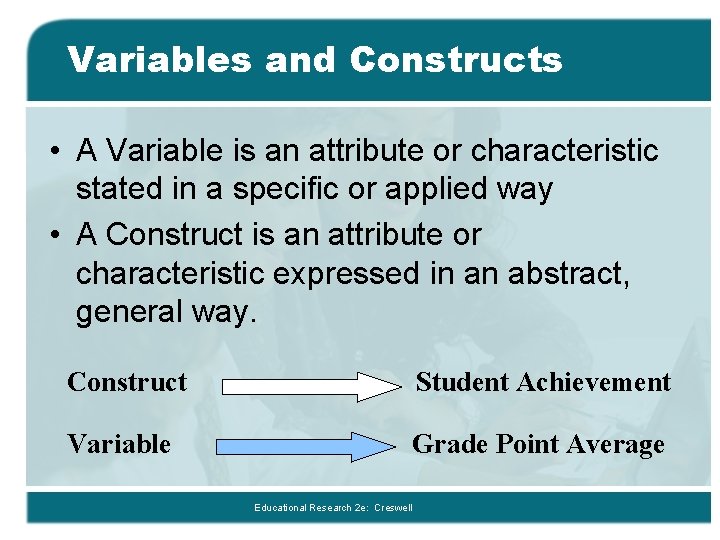 Variables and Constructs

• A Variable is an attribute or characteristic stated in a specific or applied way

• A Construct is an attribute or characteristic expressed in an abstract, general way.

Construct Student Achievement

Variable Grade Point Average

Educational Research 2e: Creswell